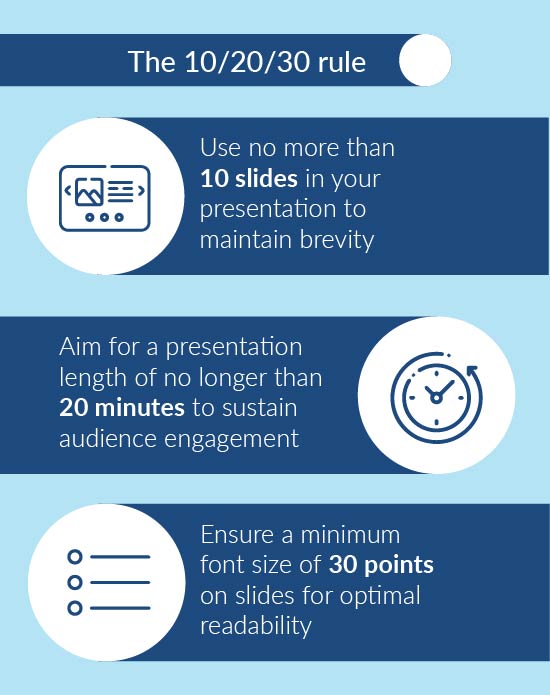 The 10/20/30 rule

Use no more than **10 slides** in your presentation to maintain brevity

Aim for a presentation length of no longer than **20 minutes** to sustain audience engagement

Ensure a minimum font size of **30 points** on slides for optimal readability